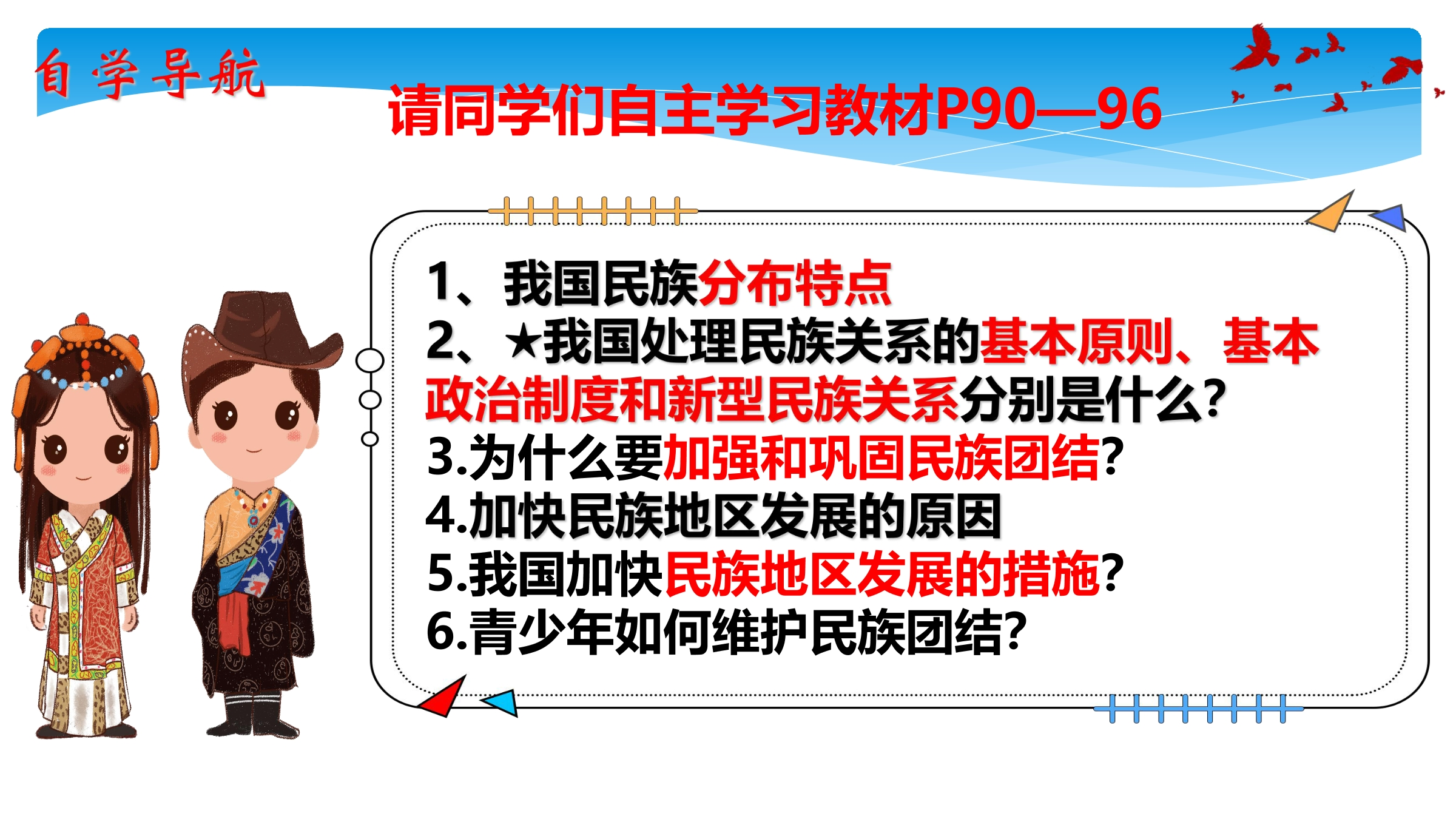 自学导航

请同学们自主学习教材P90—96

1、我国民族分布特点
2、★我国处理民族关系的基本原则、基本政治制度和新型民族关系分别是什么?
3.为什么要加强和巩固民族团结?
4.加快民族地区发展的原因
5.我国加快民族地区发展的措施?
6.青少年如何维护民族团结?